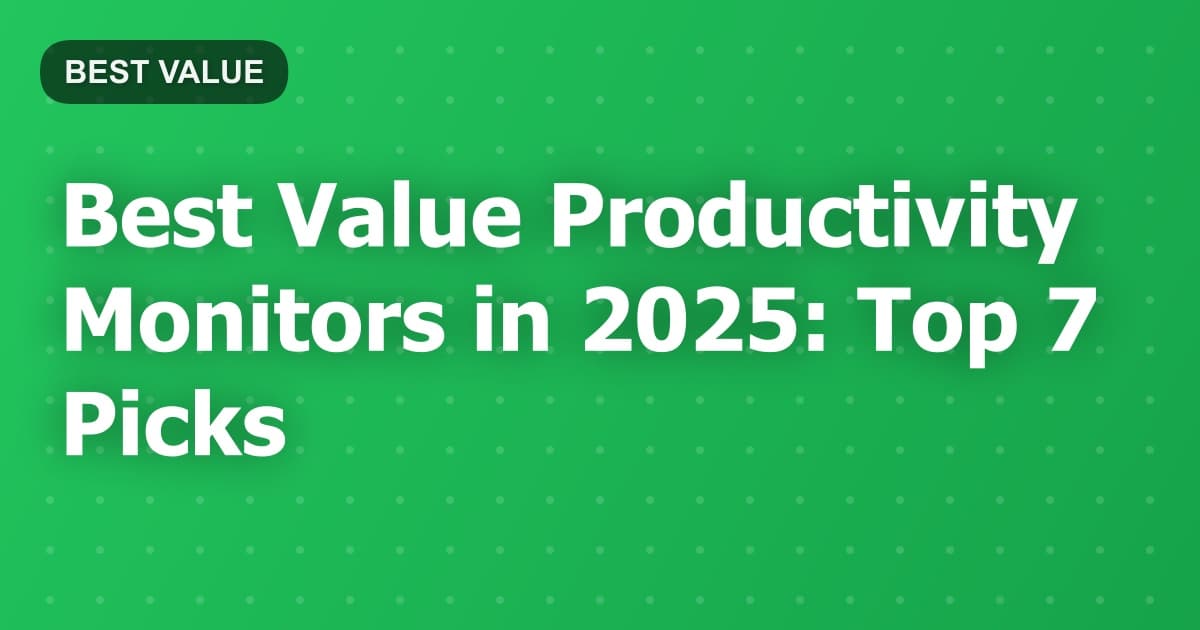 BEST VALUE

Best Value Productivity Monitors in 2025: Top 7 Picks